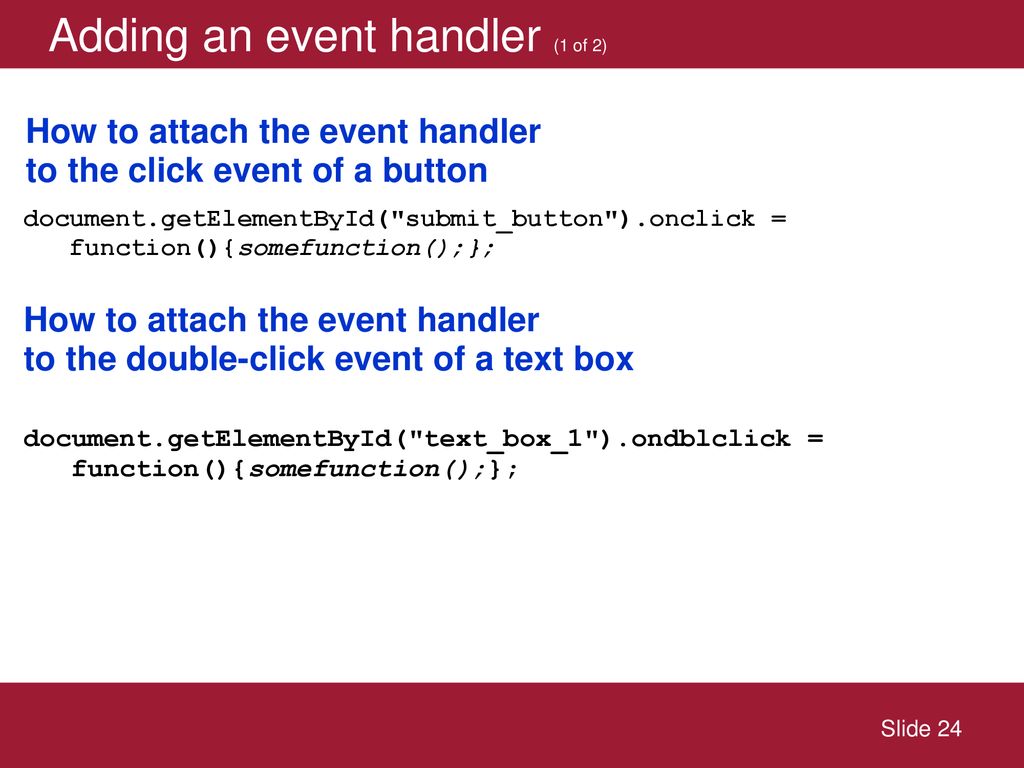 Adding an event handler (1 of 2)

How to attach the event handler to the click event of a button

document.getElementById("submit_button").onclick =
   function(){somefunction();};

How to attach the event handler to the double-click event of a text box

document.getElementById("text_box_1").ondblclick =
   function(){somefunction();};

Slide 24